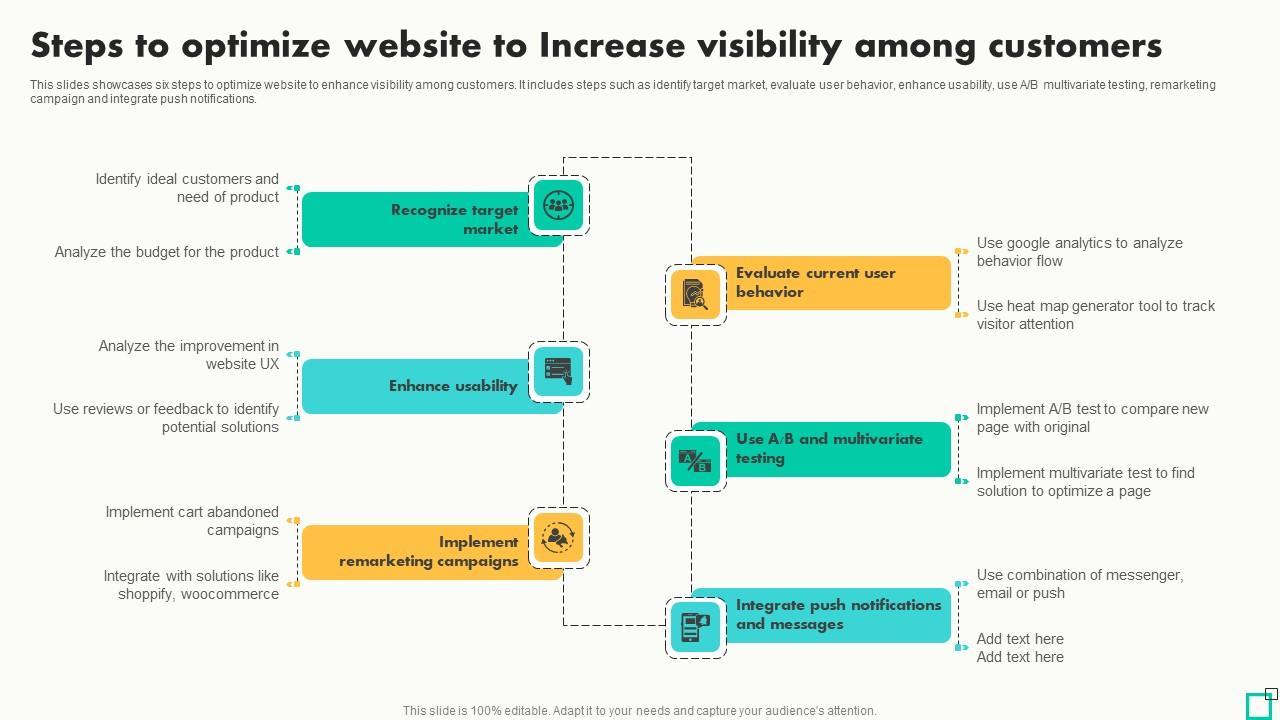 Steps to optimize website to Increase visibility among customers

This slides showcases six steps to optimize website to enhance visibility among customers. It includes steps such as identify target market, evaluate user behavior, enhance usability, use A/B multivariate testing, remarketing campaign and integrate push notifications.

Identify ideal customers and need of product

Analyze the budget for the product

Recognize target market

Analyze the improvement in website UX

Use reviews or feedback to identify potential solutions

Enhance usability

Implement cart abandoned campaigns

Integrate with solutions like shoppify, woocommerce

Implement remarketing campaigns

Evaluate current user behavior

Use google analytics to analyze behavior flow

Use heat map generator tool to track visitor attention

Use A/B and multivariate testing

Implement A/B test to compare new page with original

Implement multivariate test to find solution to optimize a page

Integrate push notifications and messages

Use combination of messenger, email or push

Add text here
Add text here

This slide is 100% editable. Adapt it to your needs and capture your audience's attention.